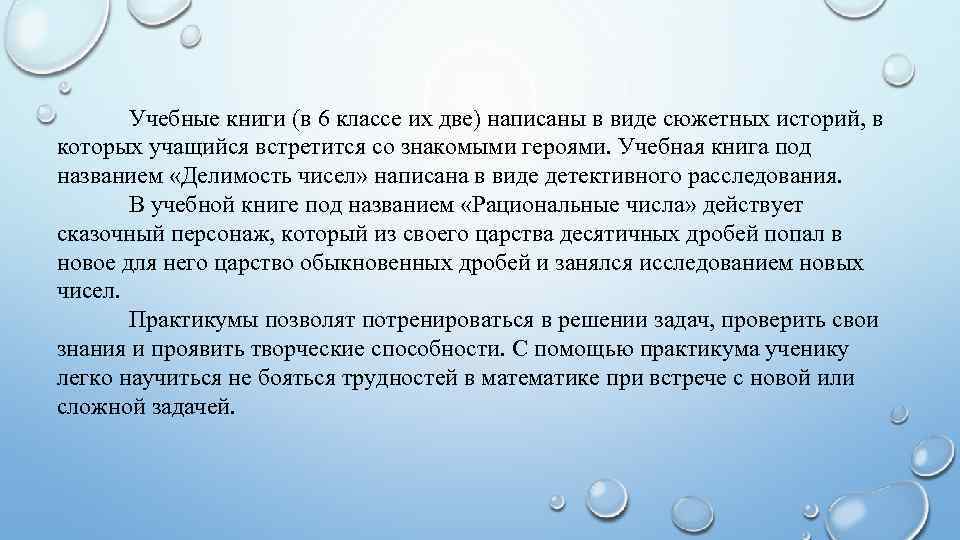 Учебные книги (в 6 классе их две) написаны в виде сюжетных историй, в которых учащийся встретится со знакомыми героями. Учебная книга под названием «Делимость чисел» написана в виде детективного расследования.

В учебной книге под названием «Рациональные числа» действует сказочный персонаж, который из своего царства десятичных дробей попал в новое для него царство обыкновенных дробей и занялся исследованием новых чисел.

Практикумы позволят потренироваться в решении задач, проверить свои знания и проявить творческие способности. С помощью практикума ученику легко научиться не бояться трудностей в математике при встрече с новой или сложной задачей.